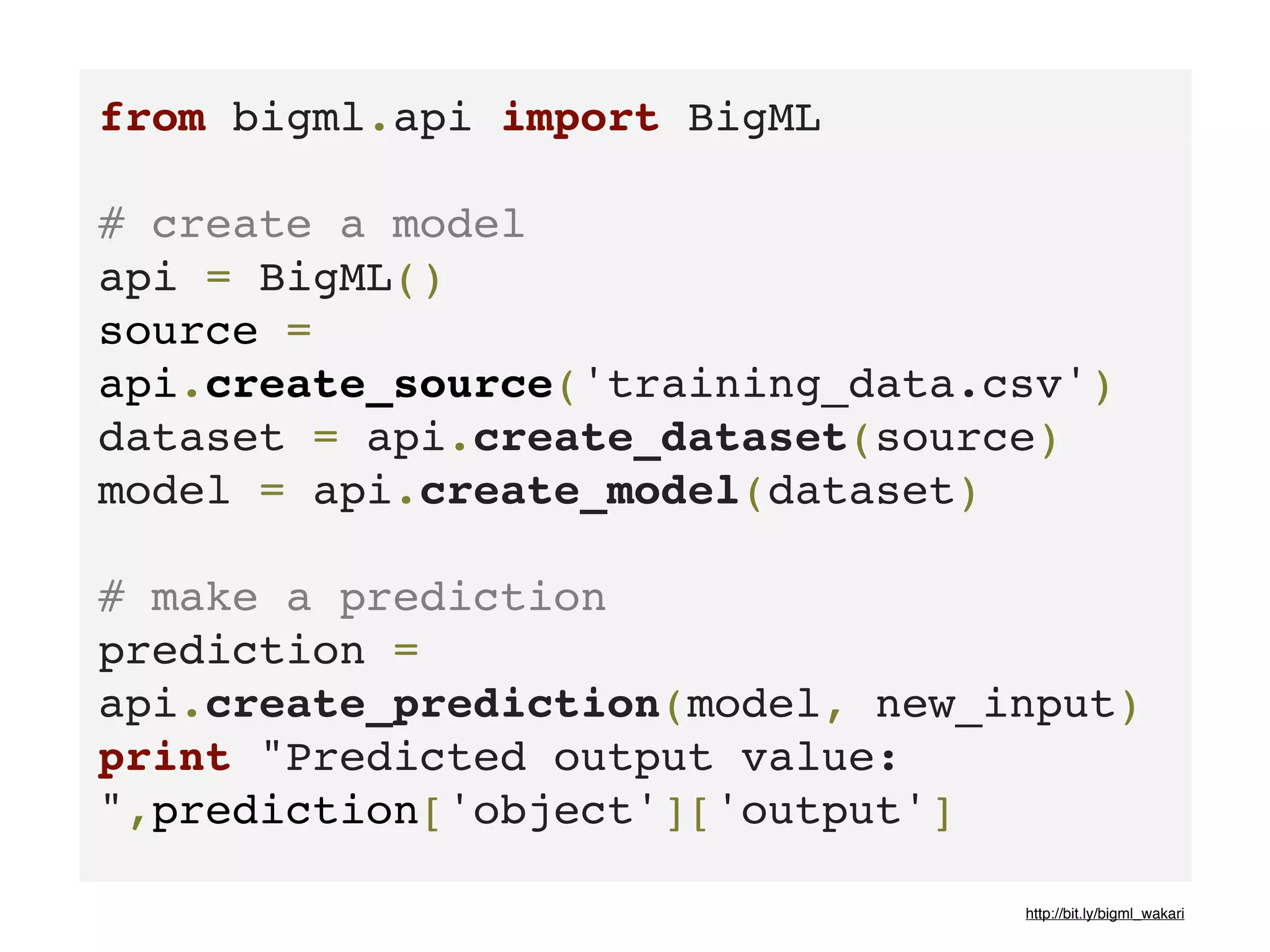 from bigml.api import BigML

# create a model
api = BigML()
source =
api.create_source('training_data.csv')
dataset = api.create_dataset(source)
model = api.create_model(dataset)

# make a prediction
prediction =
api.create_prediction(model, new_input)
print "Predicted output value:
",prediction['object']['output']

http://bit.ly/bigml_wakari